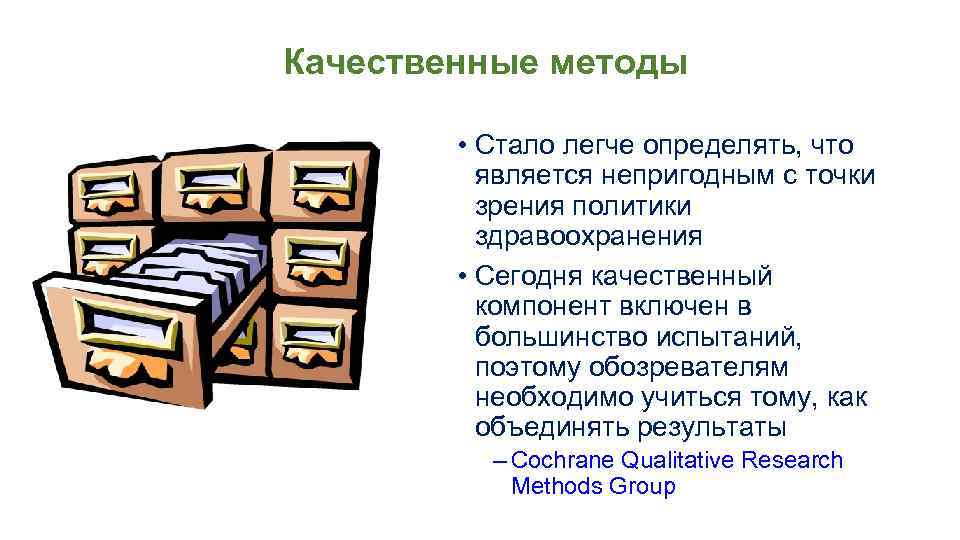 Качественные методы

• Стало легче определять, что является непригодным с точки зрения политики здравоохранения

• Сегодня качественный компонент включен в большинство испытаний, поэтому обозревателям необходимо учиться тому, как объединять результаты

– Cochrane Qualitative Research Methods Group